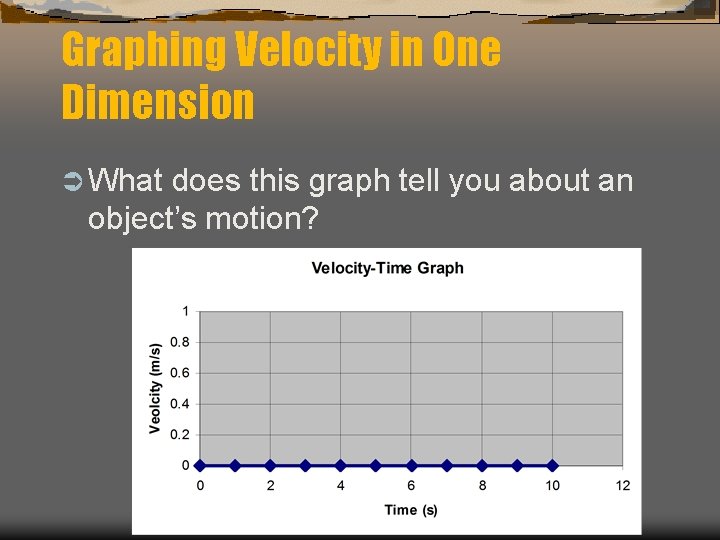 Graphing Velocity in One Dimension

What does this graph tell you about an object's motion?

Velocity-Time Graph

Veolcity (m/s)

1
0.8
0.6
0.4
0.2
0

0 2 4 6 8 10 12

Time (s)